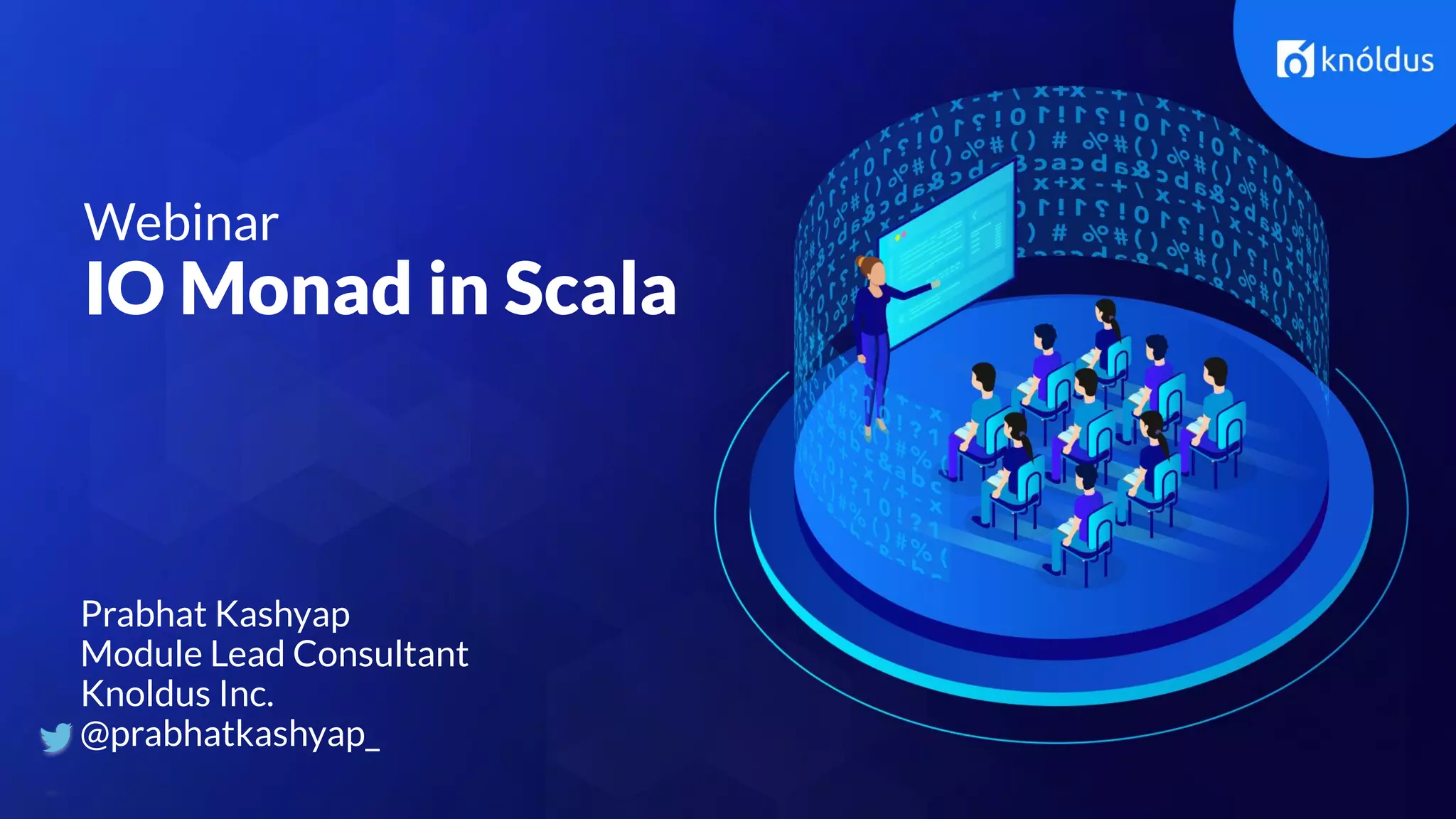 knóldus

Webinar
IO Monad in Scala

Prabhat Kashyap
Module Lead Consultant
Knoldus Inc.
@prabhatkashyap_